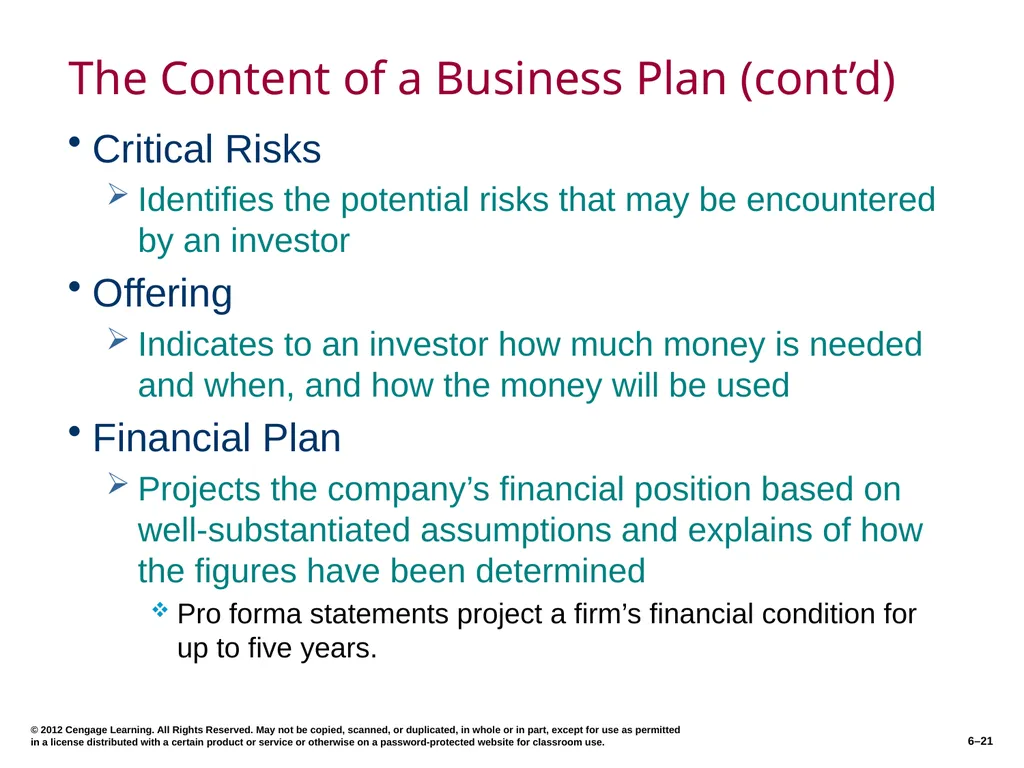 The Content of a Business Plan (cont'd)

• Critical Risks

➢ Identifies the potential risks that may be encountered by an investor

• Offering

➢ Indicates to an investor how much money is needed and when, and how the money will be used

• Financial Plan

➢ Projects the company's financial position based on well-substantiated assumptions and explains of how the figures have been determined

❖ Pro forma statements project a firm's financial condition for up to five years.

© 2012 Cengage Learning. All Rights Reserved. May not be copied, scanned, or duplicated, in whole or in part, except for use as permitted in a license distributed with a certain product or service or otherwise on a password-protected website for classroom use.

6–21